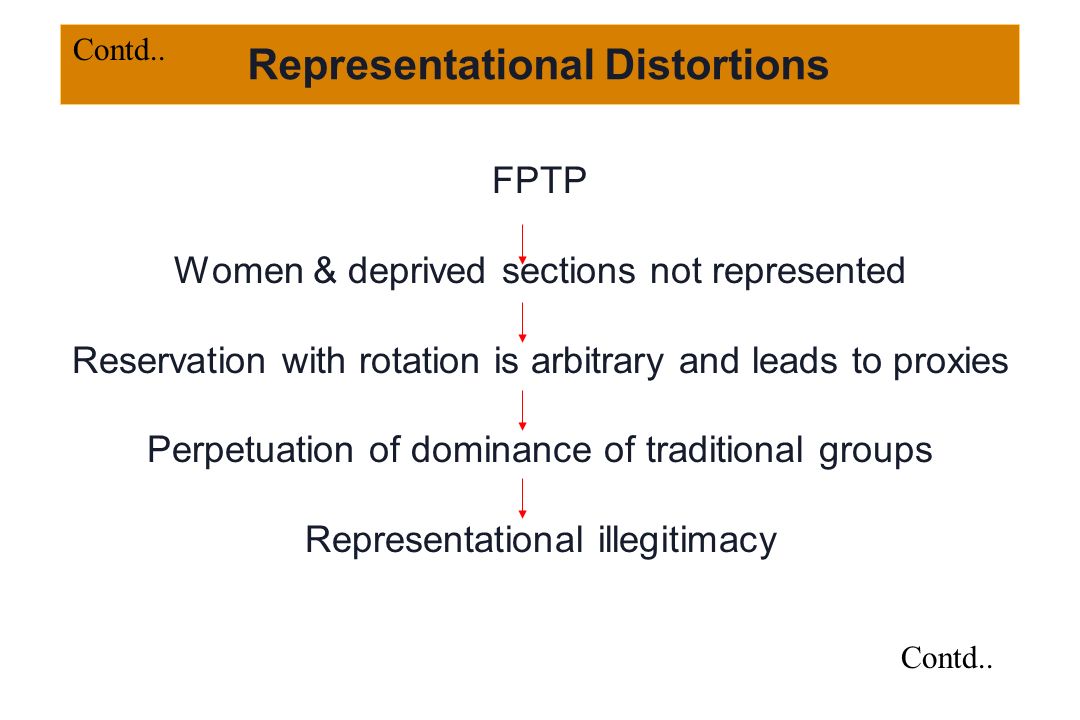 Contd..

Representational Distortions

FPTP

Women & deprived sections not represented

Reservation with rotation is arbitrary and leads to proxies

Perpetuation of dominance of traditional groups

Representational illegitimacy

Contd..